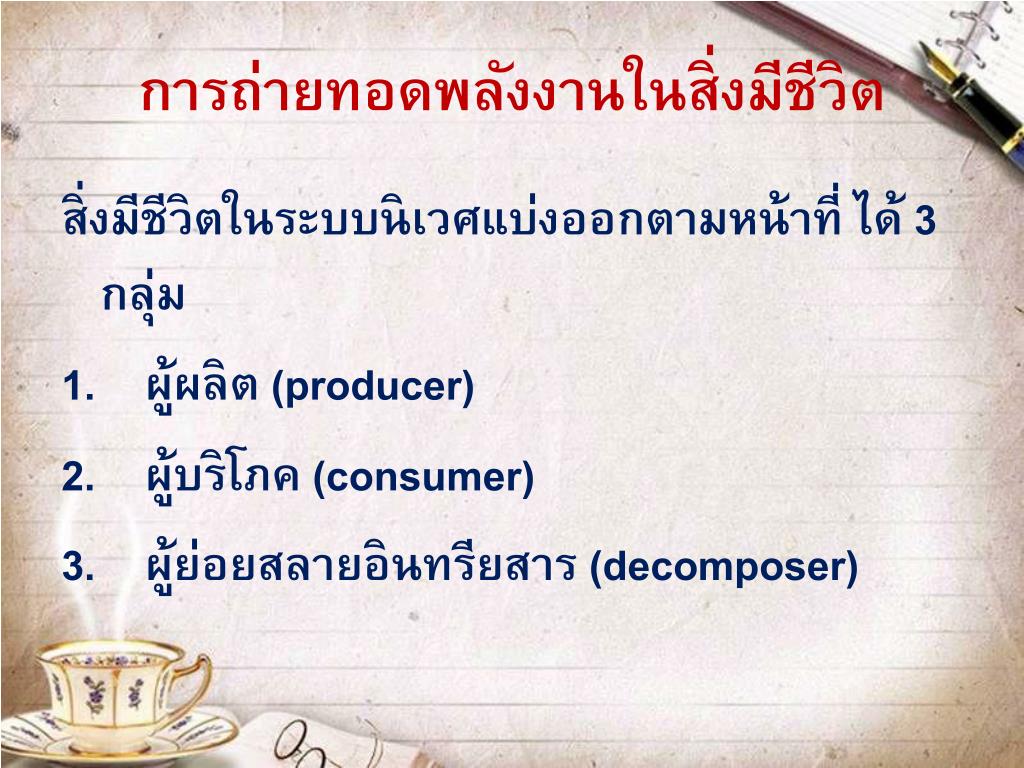 การถ่ายทอดพลังงานในสิ่งมีชีวิต

สิ่งมีชีวิตในระบบนิเวศแบ่งออกตามหน้าที่ ได้ 3 กลุ่ม

1. ผู้ผลิต (producer)

2. ผู้บริโภค (consumer)

3. ผู้ย่อยสลายอินทรียสาร (decomposer)